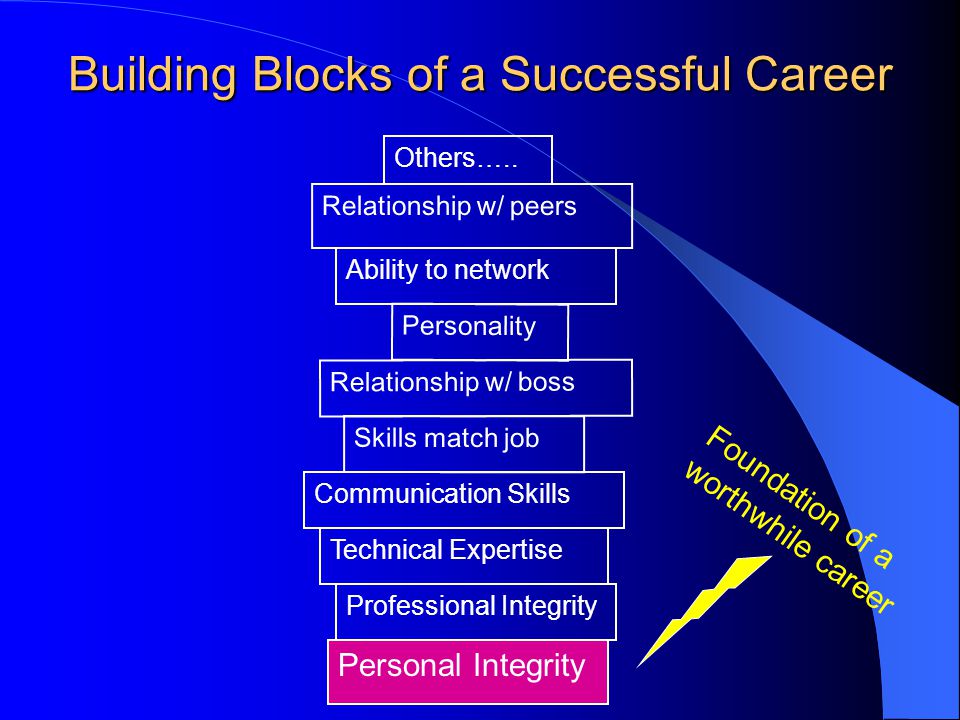 Building Blocks of a Successful Career

Others…..

Relationship w/ peers

Ability to network

Personality

Relationship w/ boss

Skills match job

Communication Skills

Technical Expertise

Professional Integrity

Personal Integrity

Foundation of a worthwhile career